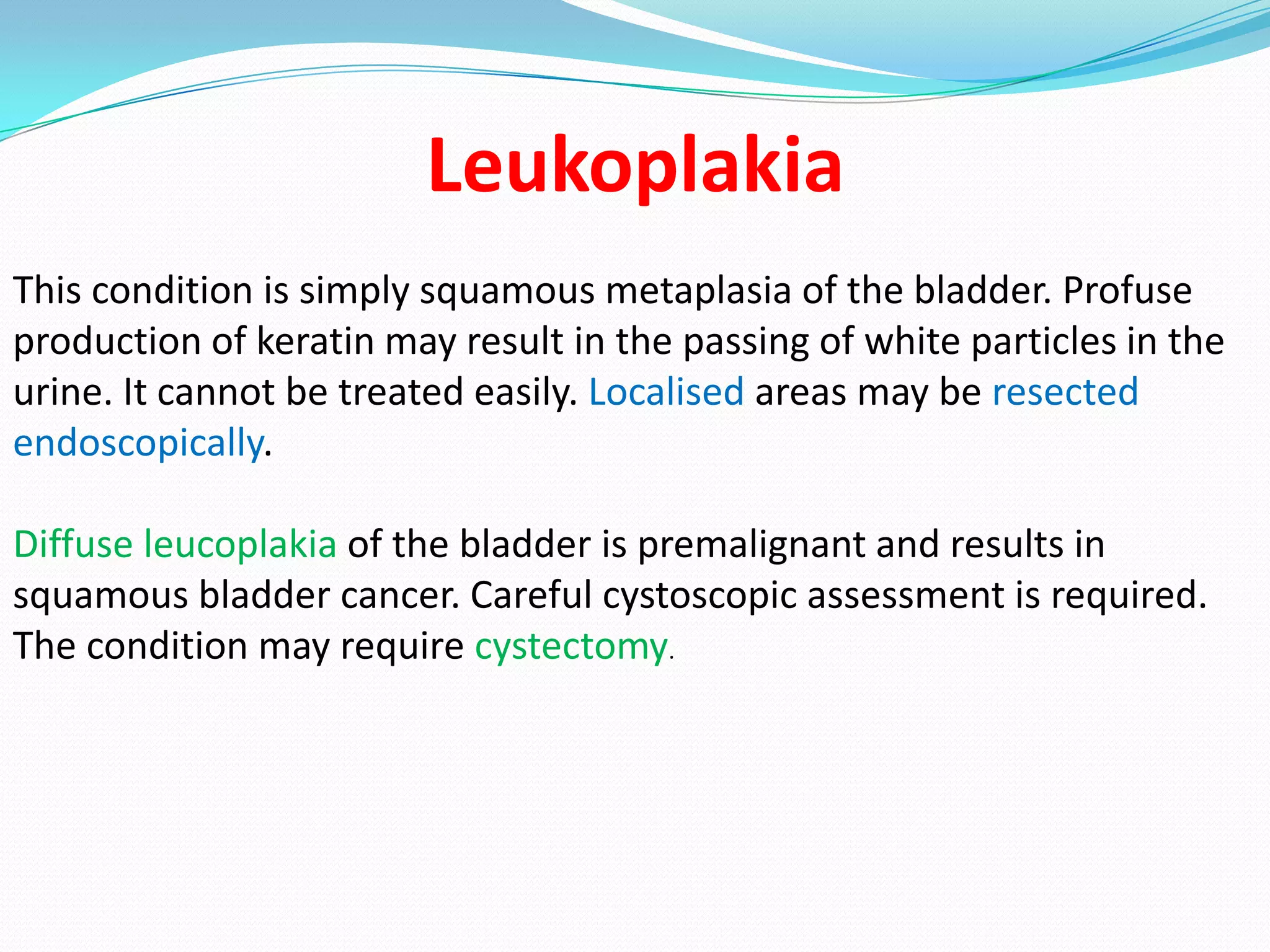 Leukoplakia

This condition is simply squamous metaplasia of the bladder. Profuse production of keratin may result in the passing of white particles in the urine. It cannot be treated easily. Localised areas may be resected endoscopically.

Diffuse leucoplakia of the bladder is premalignant and results in squamous bladder cancer. Careful cystoscopic assessment is required. The condition may require cystectomy.